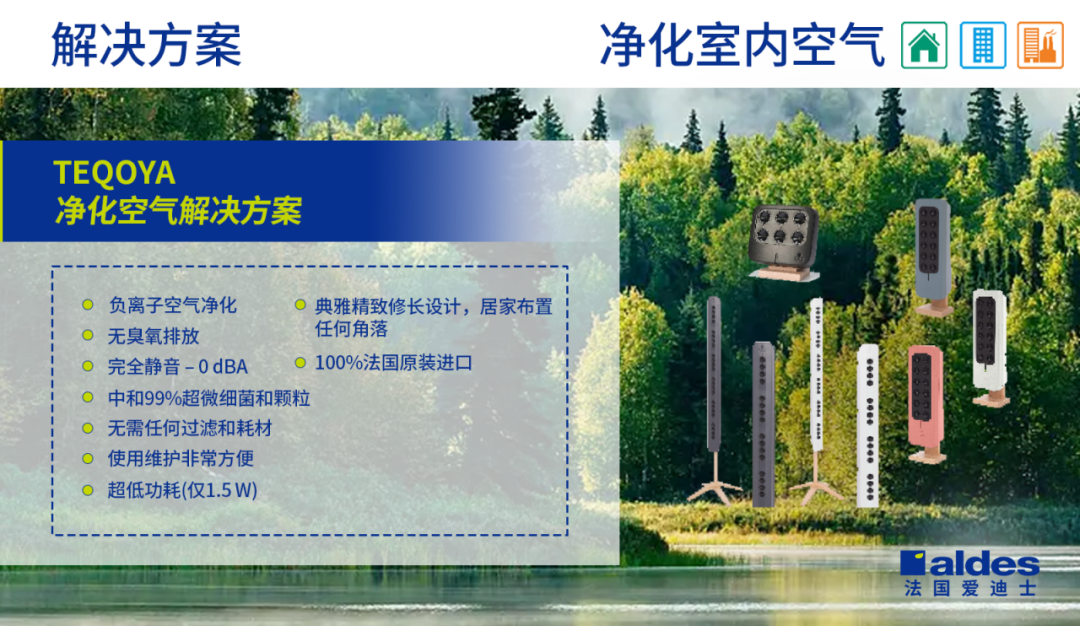 解决方案

净化室内空气

TEQOYA
净化空气解决方案

负离子空气净化
无臭氧排放
完全静音 – 0 dBA
中和99%超微细菌和颗粒
无需任何过滤和耗材
使用维护非常方便
超低功耗(仅1.5 W)

典雅精致修长设计，居家布置任何角落
100%法国原装进口

aldes
法国爱迪士